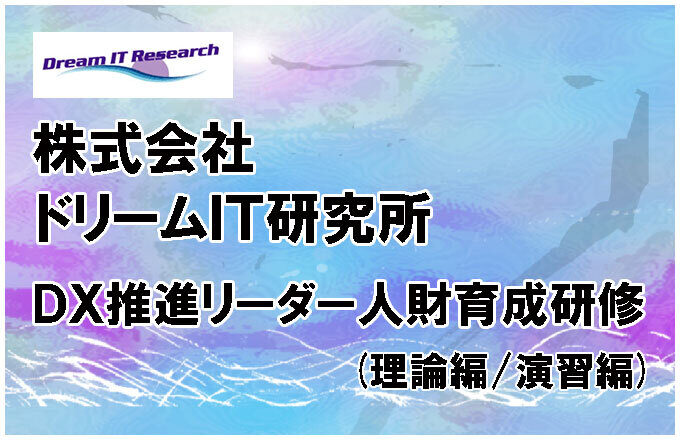 Dream IT Research

株式会社
ドリームIT研究所

DX推進リーダー人財育成研修
（理論編／演習編）